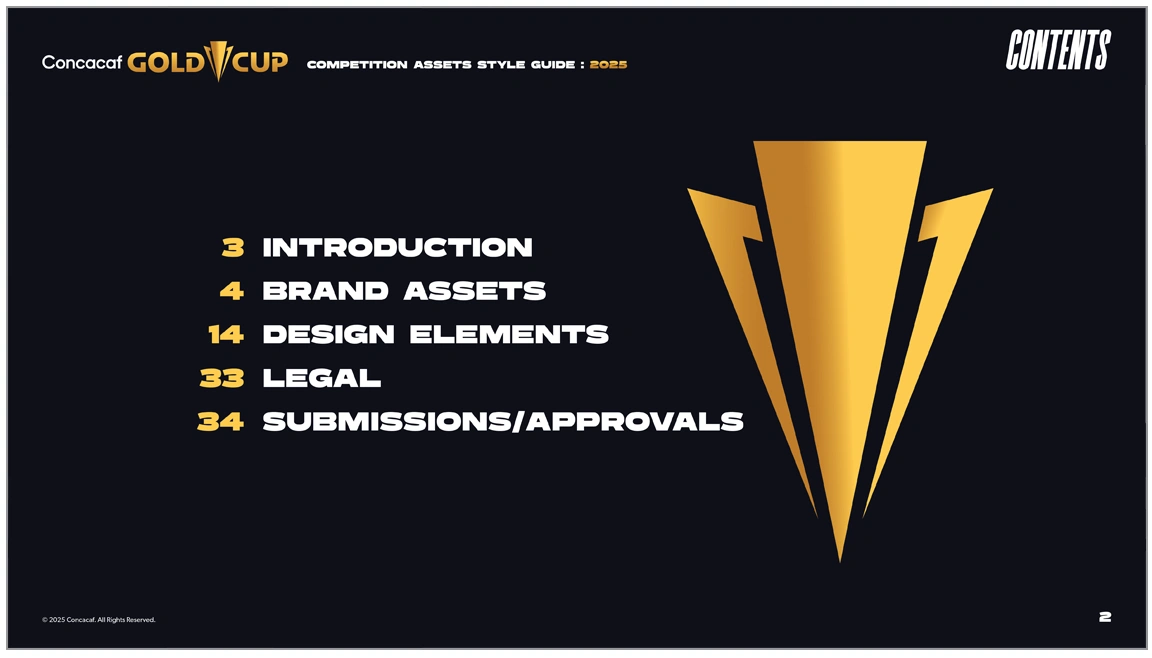 Concacaf GOLD CUP COMPETITION ASSETS STYLE GUIDE : 2025

CONTENTS

3 INTRODUCTION
4 BRAND ASSETS
14 DESIGN ELEMENTS
33 LEGAL
34 SUBMISSIONS/APPROVALS

© 2025 Concacaf. All Rights Reserved.

2